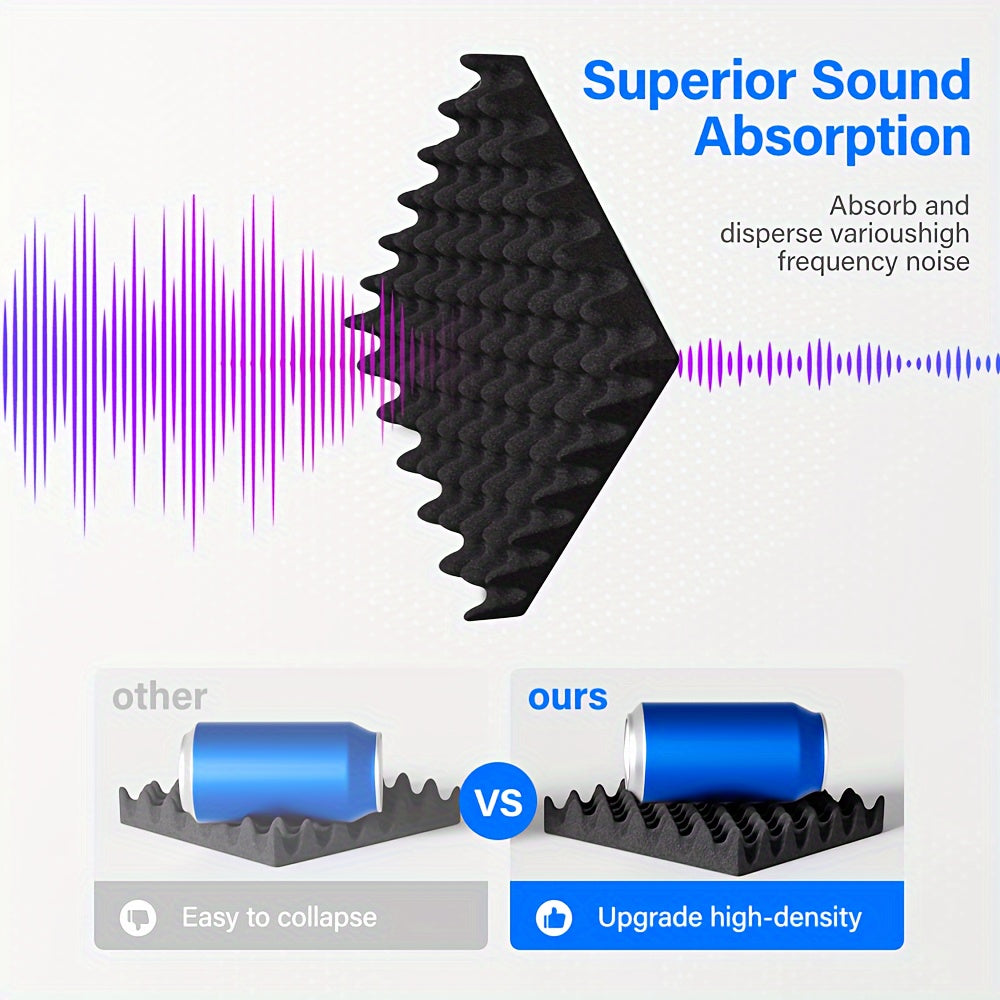 Superior Sound Absorption

Absorb and disperse varioushigh frequency noise

other

VS

ours

Easy to collapse

Upgrade high-density